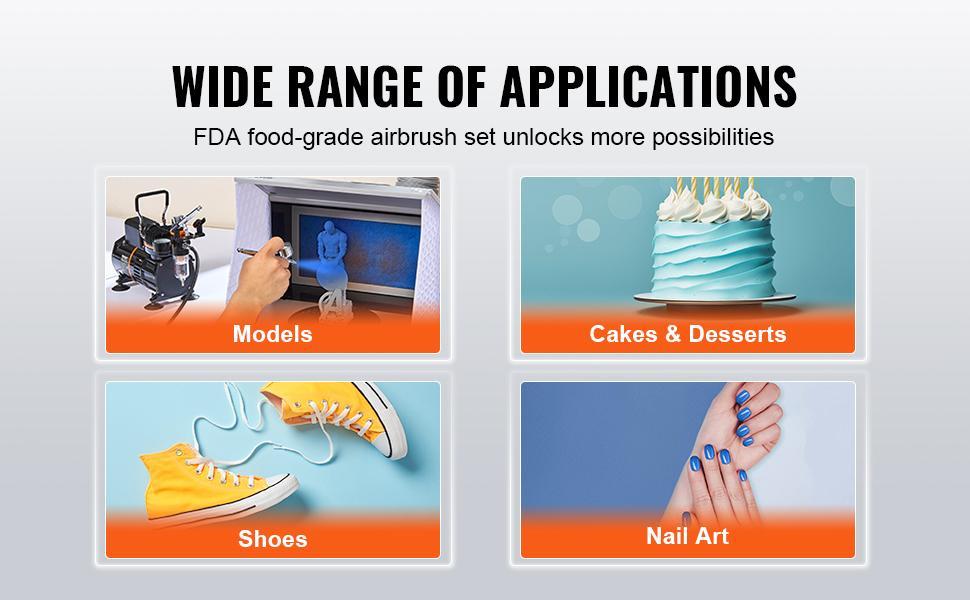 WIDE RANGE OF APPLICATIONS
FDA food-grade airbrush set unlocks more possibilities

Models

Cakes & Desserts

Shoes

Nail Art